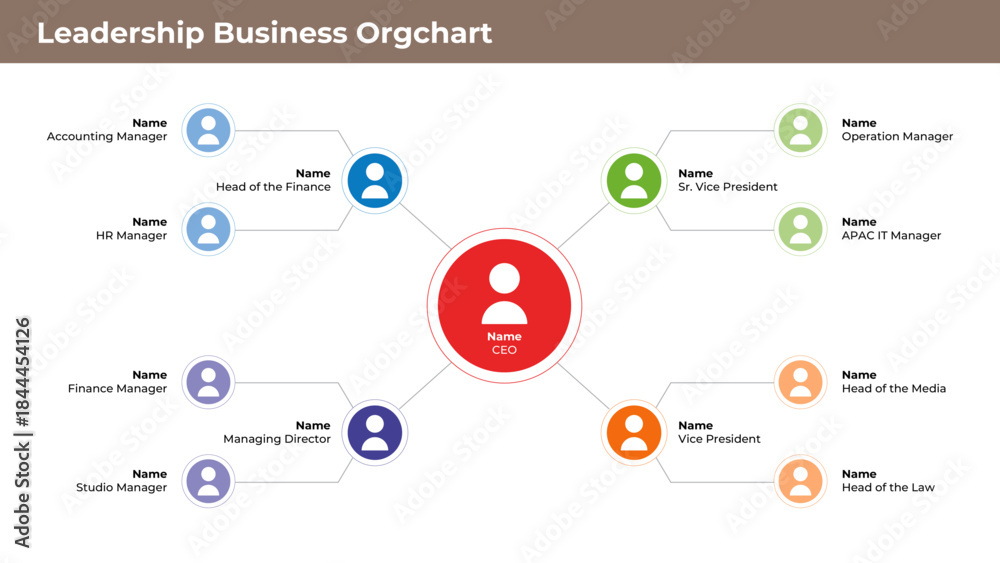 Leadership Business Orgchart

Name
Accounting Manager

Name
Head of the Finance

Name
HR Manager

Name
Operation Manager

Name
Sr. Vice President

Name
APAC IT Manager

Name
CEO

Name
Finance Manager

Name
Managing Director

Name
Studio Manager

Name
Head of the Media

Name
Vice President

Name
Head of the Law

Adobe Stock | #1844454126